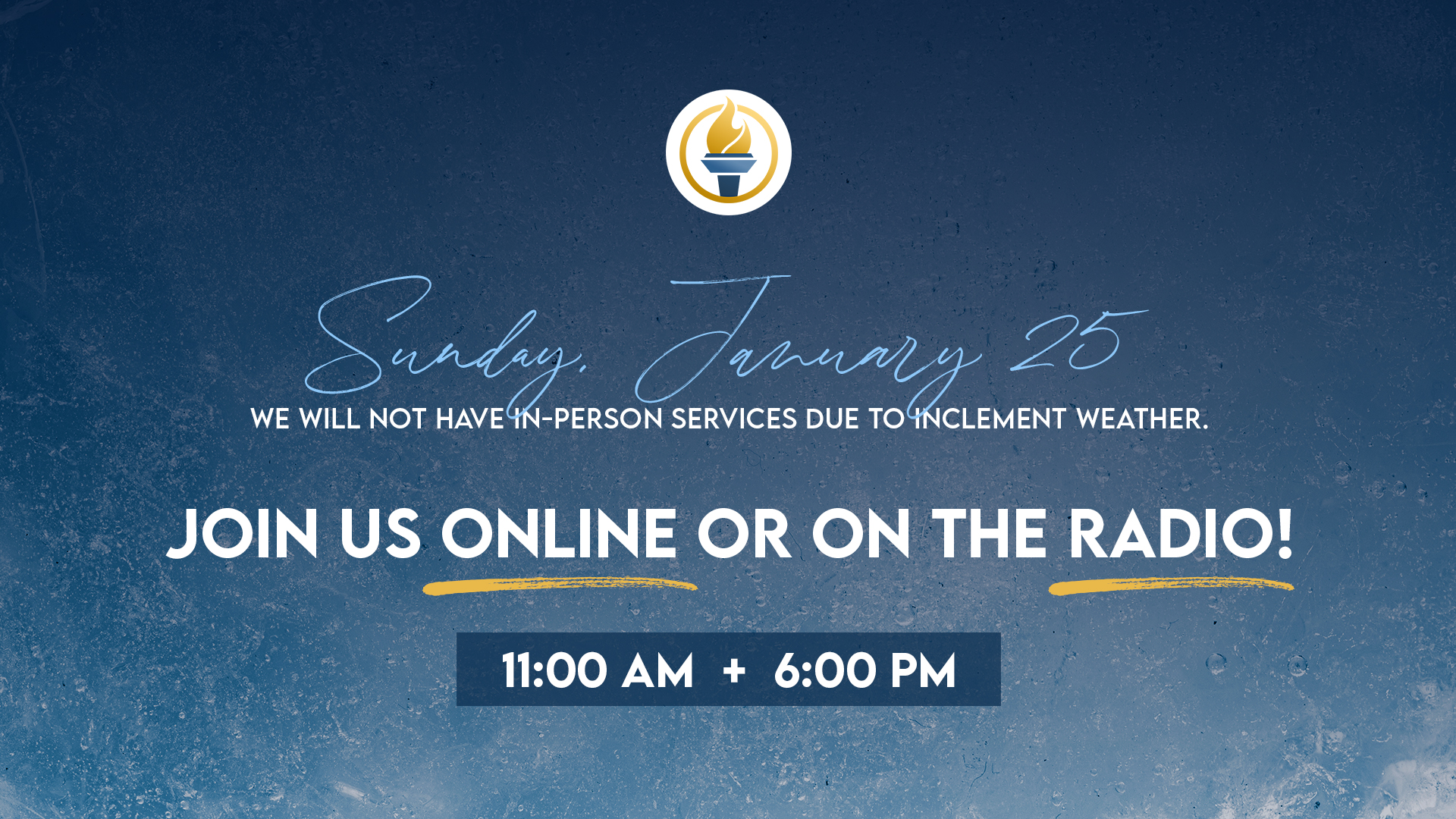 Sunday, January 25

WE WILL NOT HAVE IN-PERSON SERVICES DUE TO INCLEMENT WEATHER.

JOIN US ONLINE OR ON THE RADIO!

11:00 AM + 6:00 PM